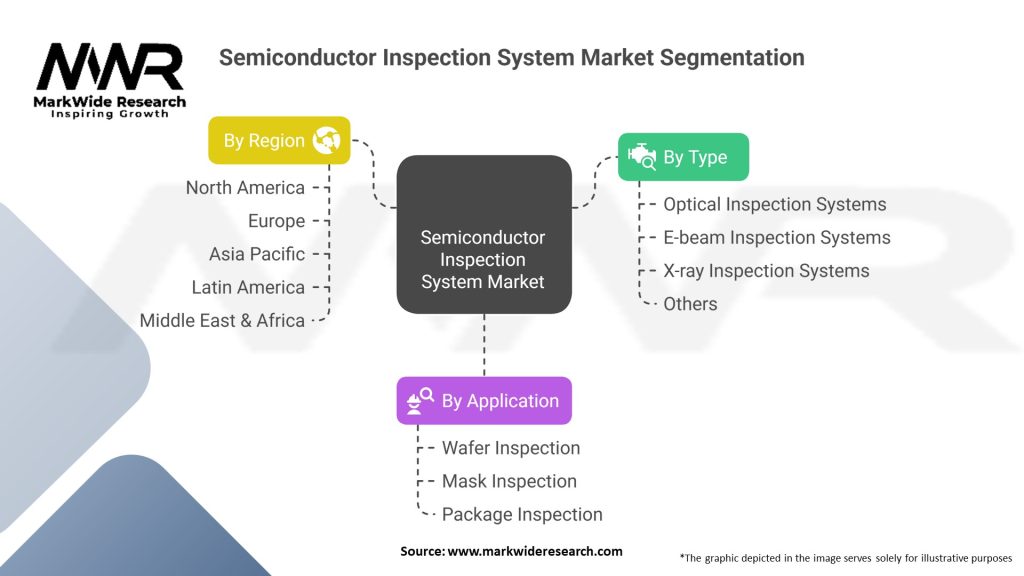 MWR
MarkWide Research
Inspiring Growth

Semiconductor Inspection System Market Segmentation

By Region
North America
Europe
Asia Pacific
Latin America
Middle East & Africa

Semiconductor Inspection System Market

By Type
Optical Inspection Systems
E-beam Inspection Systems
X-ray Inspection Systems
Others

By Application
Wafer Inspection
Mask Inspection
Package Inspection

Source: www.markwideresearch.com

*The graphic depicted in the image serves solely for illustrative purposes